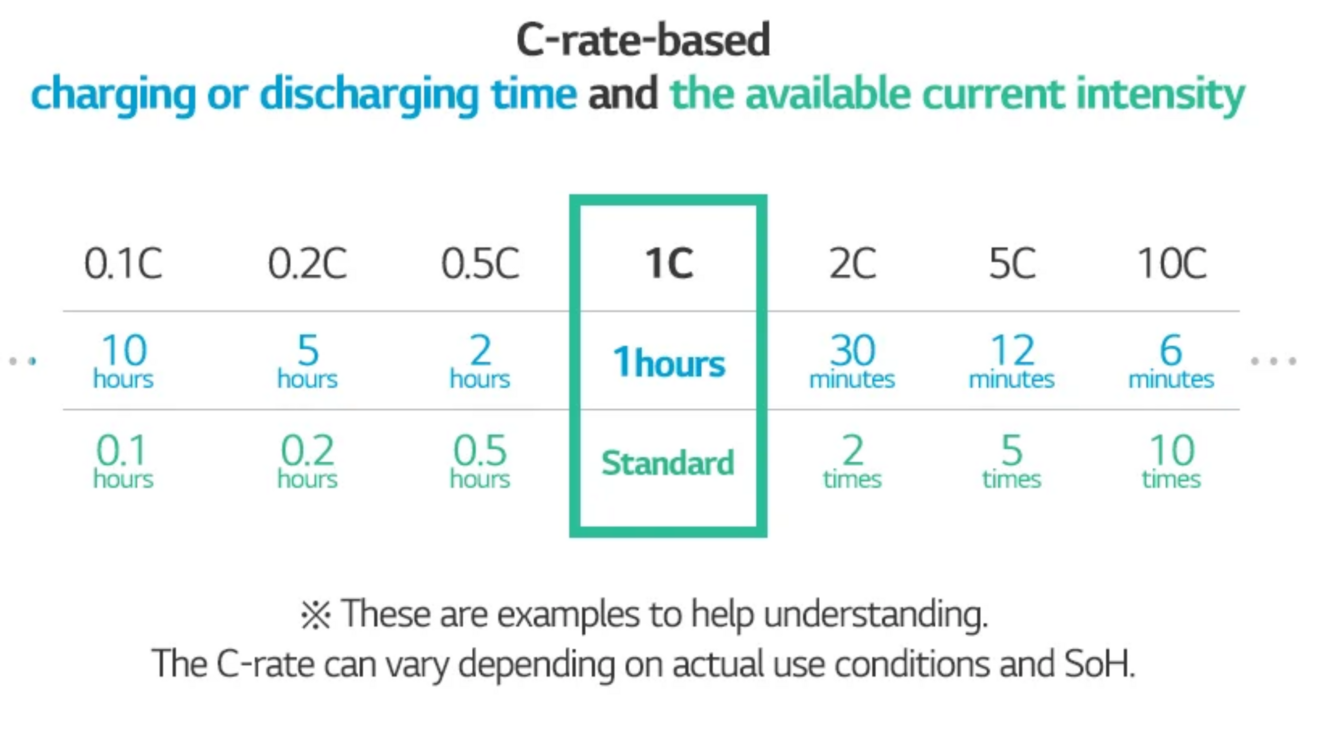 C-rate-based
charging or discharging time and the available current intensity

| 0.1C | 0.2C | 0.5C | 1C | 2C | 5C | 10C |
|---|---|---|---|---|---|---|
| 10 hours | 5 hours | 2 hours | 1hours | 30 minutes | 12 minutes | 6 minutes |
| 0.1 hours | 0.2 hours | 0.5 hours | Standard | 2 times | 5 times | 10 times |

※ These are examples to help understanding.
The C-rate can vary depending on actual use conditions and SoH.